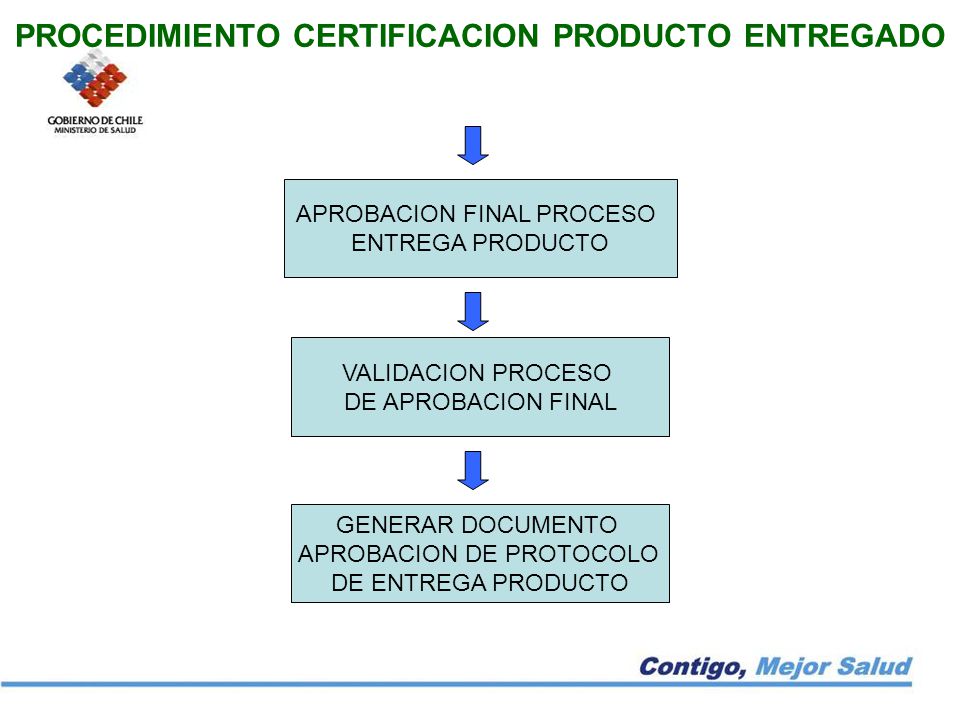 PROCEDIMIENTO CERTIFICACION PRODUCTO ENTREGADO

GOBIERNO DE CHILE
MINISTERIO DE SALUD

APROBACION FINAL PROCESO ENTREGA PRODUCTO

VALIDACION PROCESO DE APROBACION FINAL

GENERAR DOCUMENTO APROBACION DE PROTOCOLO DE ENTREGA PRODUCTO

Contigo, Mejor Salud